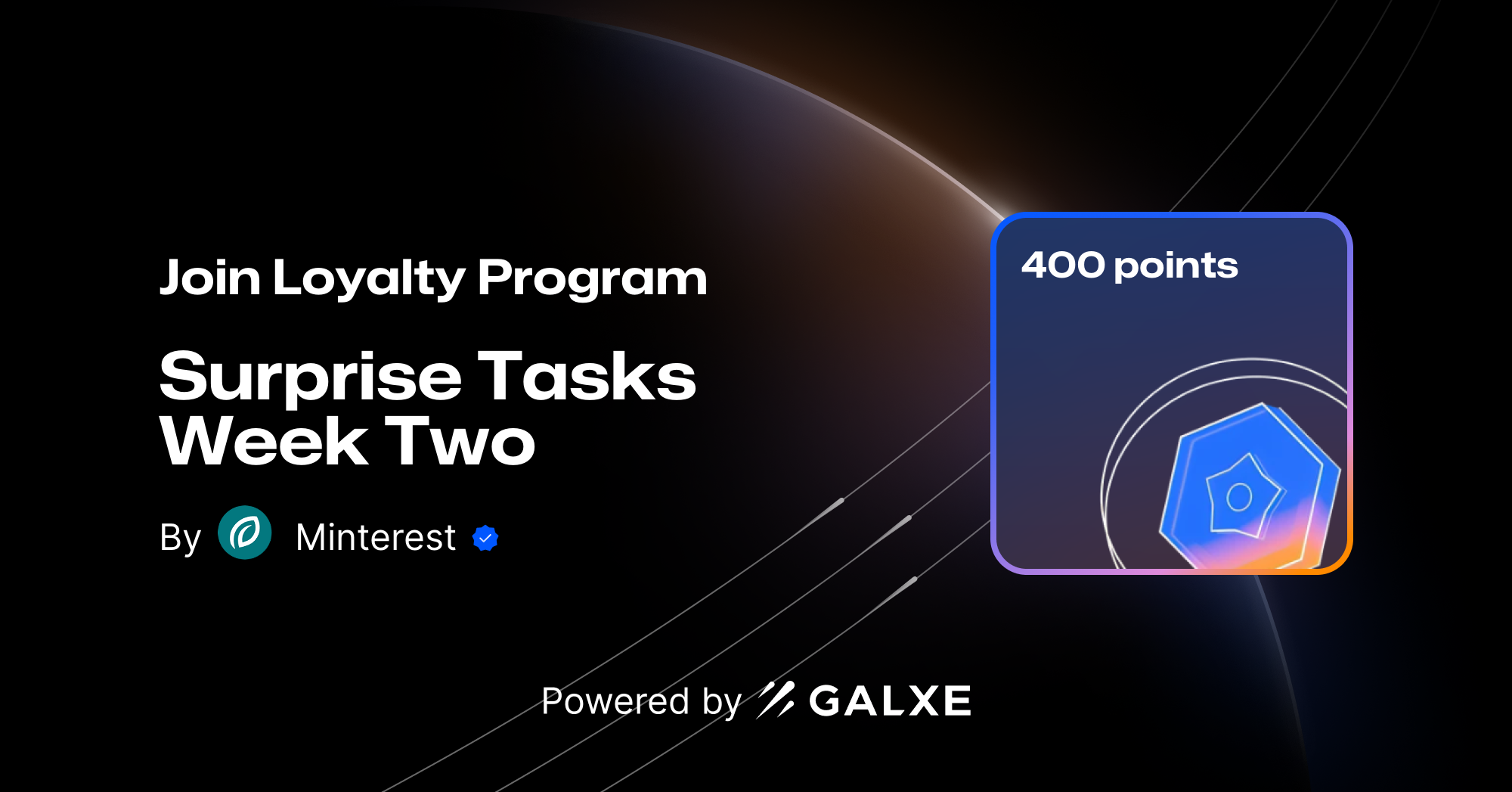 Join Loyalty Program

Surprise Tasks Week Two

By Minterest

400 points

Powered by GALXE